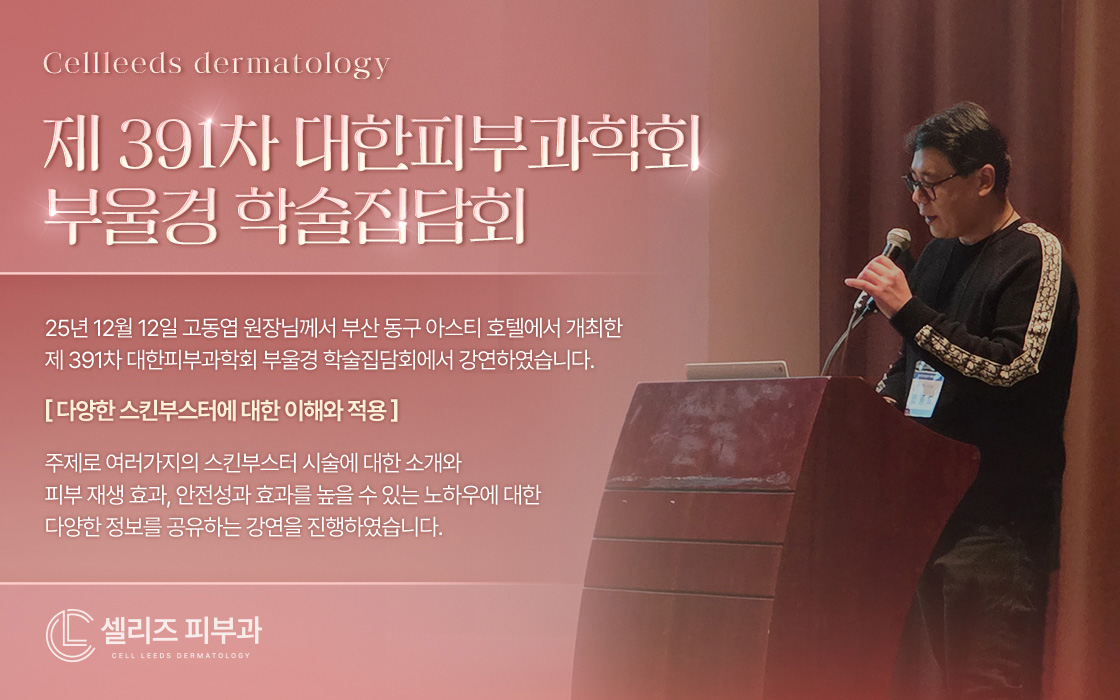 Cellleeds dermatology

제 391차 대한피부과학회
부울경 학술집담회

25년 12월 12일 고동엽 원장님께서 부산 동구 아스티 호텔에서 개최한 제 391차 대한피부과학회 부울경 학술집담회에서 강연하였습니다.

[ 다양한 스킨부스터에 대한 이해와 적용 ]

주제로 여러가지의 스킨부스터 시술에 대한 소개와 피부 재생 효과, 안전성과 효과를 높을 수 있는 노하우에 대한 다양한 정보를 공유하는 강연을 진행하였습니다.

셀리즈 피부과
CELL LEEDS DERMATOLOGY